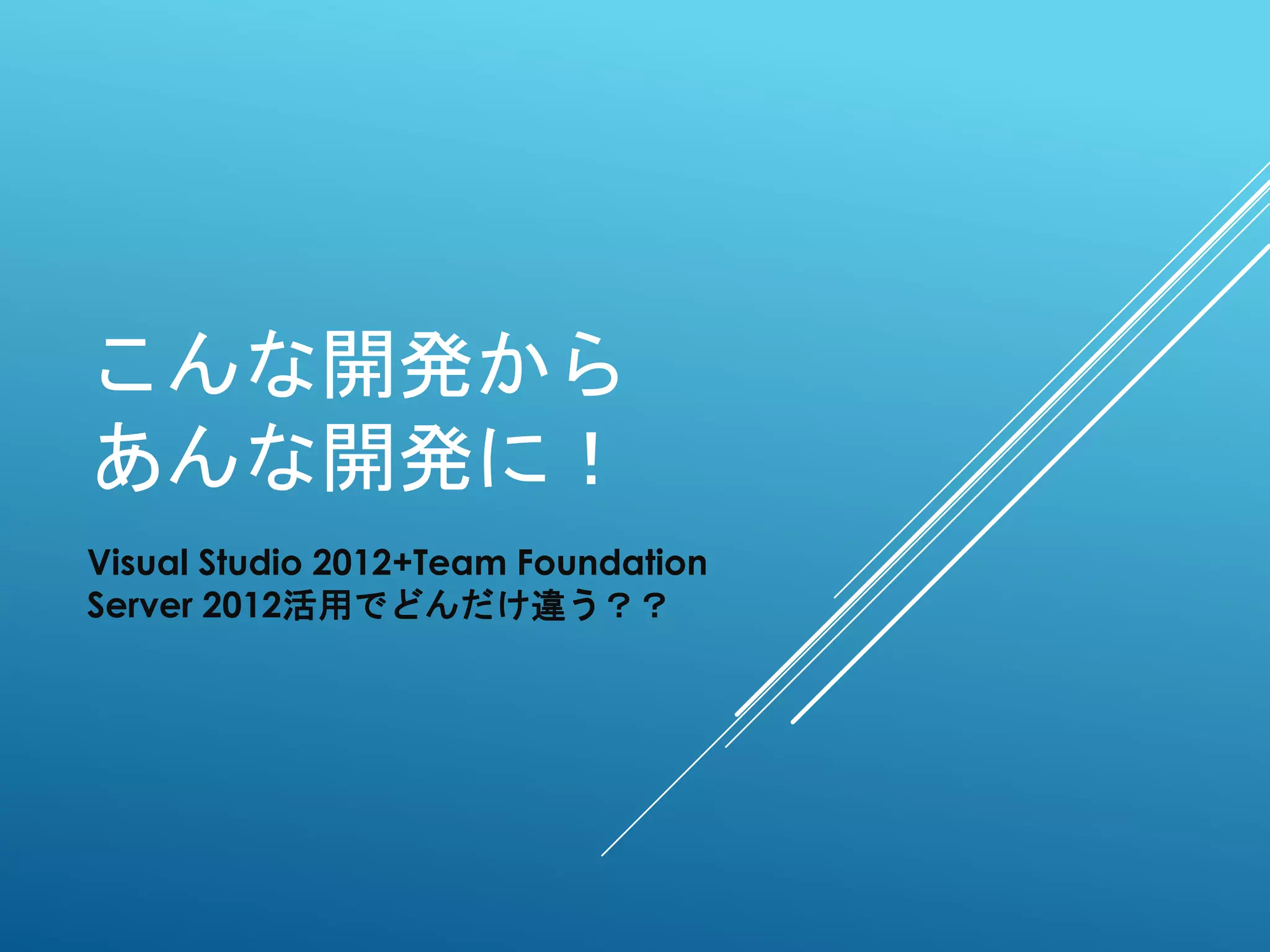 こんな開発から
あんな開発に！

Visual Studio 2012+Team Foundation Server 2012活用でどんだけ違う？？